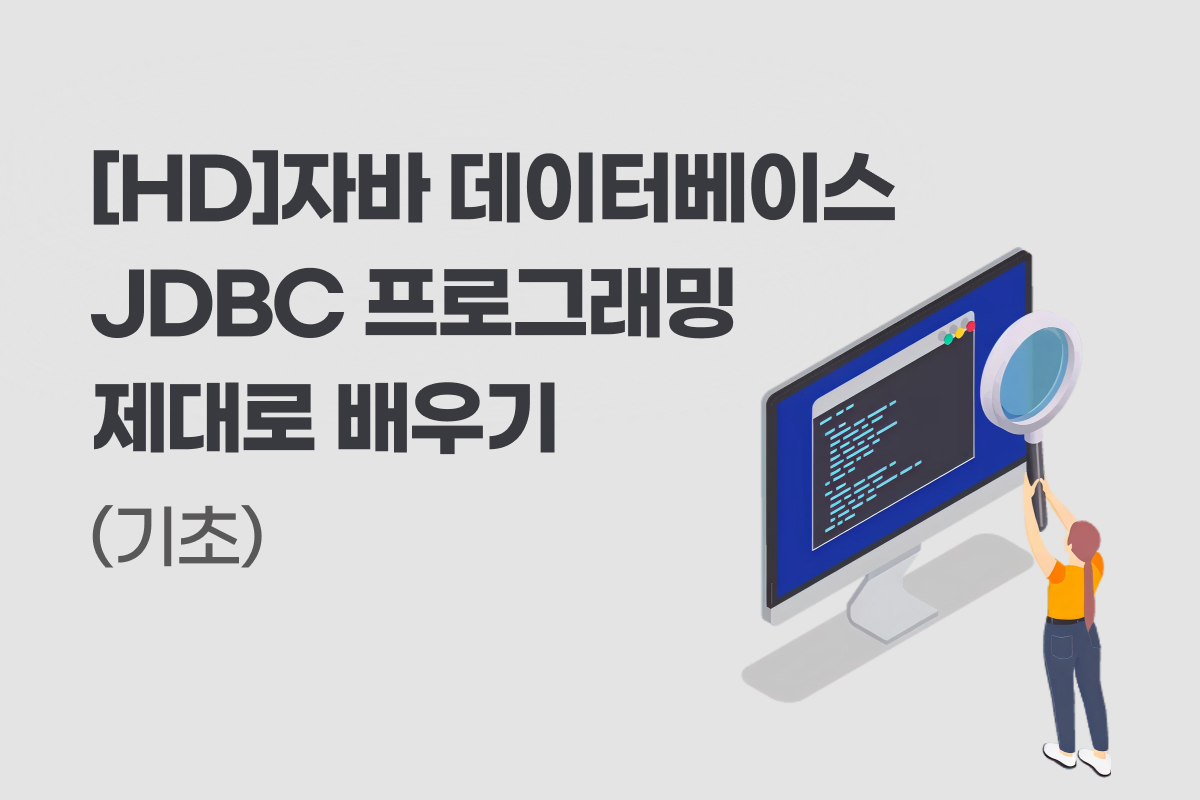 [HD]자바 데이터베이스
JDBC 프로그래밍
제대로 배우기

(기초)